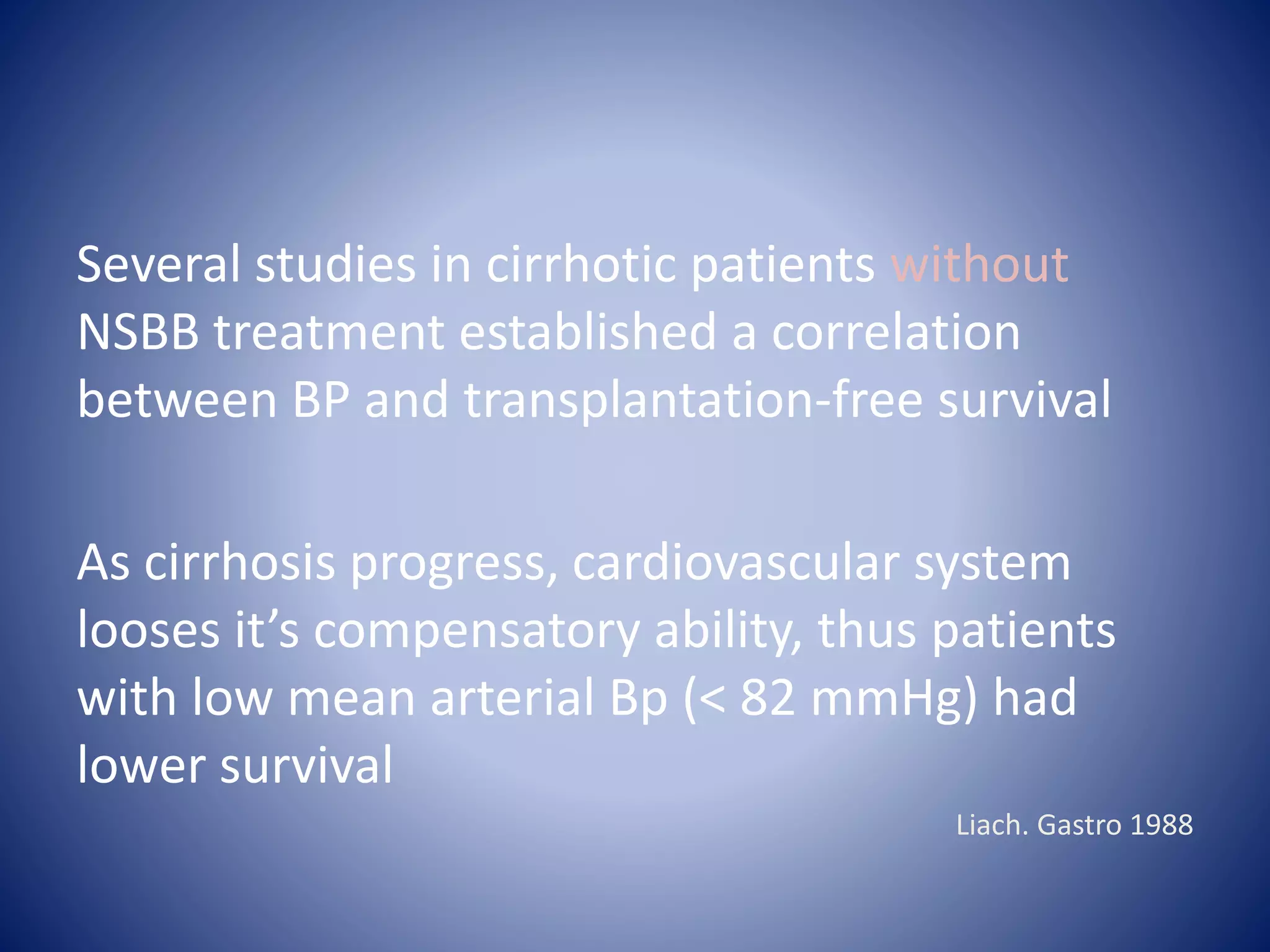 Several studies in cirrhotic patients without NSBB treatment established a correlation between BP and transplantation-free survival

As cirrhosis progress, cardiovascular system looses it’s compensatory ability, thus patients with low mean arterial Bp (< 82 mmHg) had lower survival

Liach. Gastro 1988